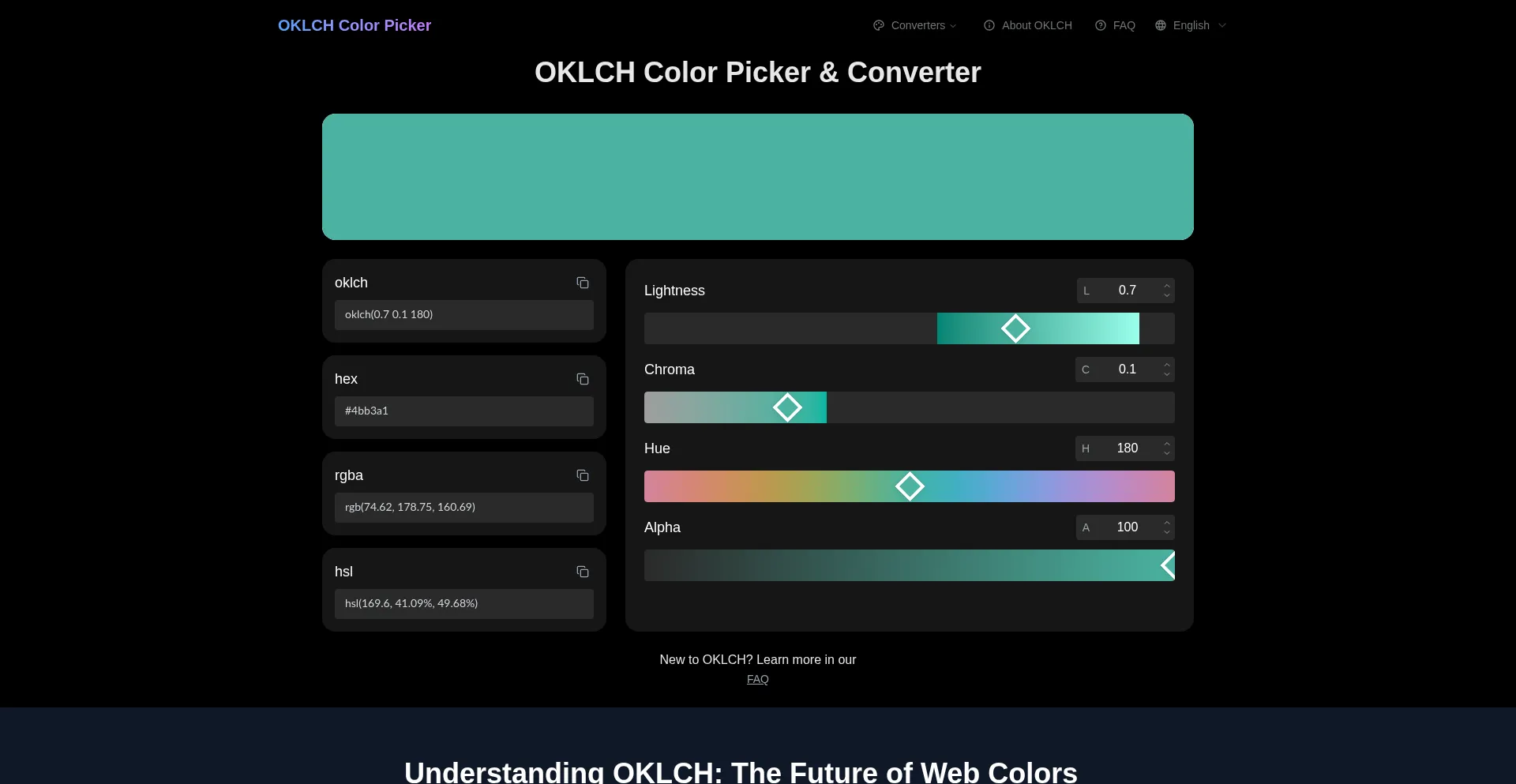 OKLCH Color Picker

Converters

About OKLCH

FAQ

English

OKLCH Color Picker & Converter

oklch

oklch(0.7 0.1 180)

hex

#4bb3a1

rgba

rgb(74.62, 178.75, 160.69)

hsl

hsl(169.6, 41.09%, 49.68%)

Lightness

L 0.7

Chroma

C 0.1

Hue

H 180

Alpha

A 100

New to OKLCH? Learn more in our FAQ

Understanding OKLCH: The Future of Web Colors